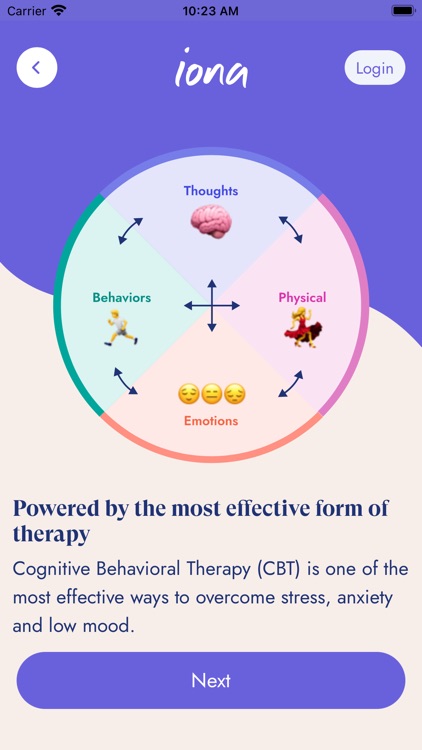 Carrier 10:23 AM

iona

Login

Thoughts

Behaviors

Physical

Emotions

Powered by the most effective form of therapy

Cognitive Behavioral Therapy (CBT) is one of the most effective ways to overcome stress, anxiety and low mood.

Next